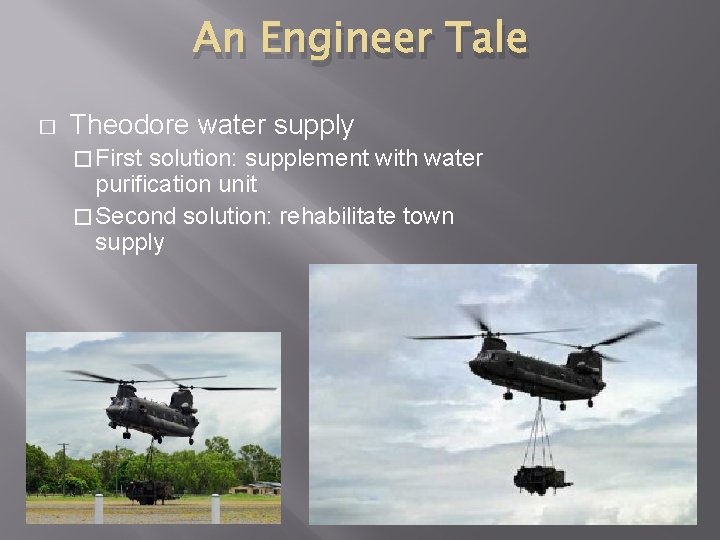 An Engineer Tale

□ Theodore water supply

□ First solution: supplement with water purification unit

□ Second solution: rehabilitate town supply